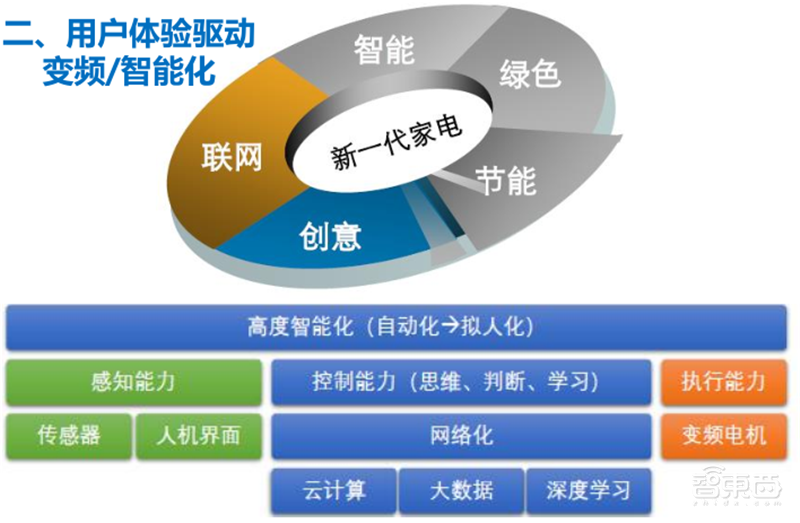 二、用户体验驱动
变频/智能化

智能
绿色
联网
新一代家电
节能
创意

高度智能化（自动化→拟人化）

感知能力
控制能力（思维、判断、学习）
执行能力

传感器
人机界面
网络化
变频电机

云计算
大数据
深度学习

智东西
zhidx.com